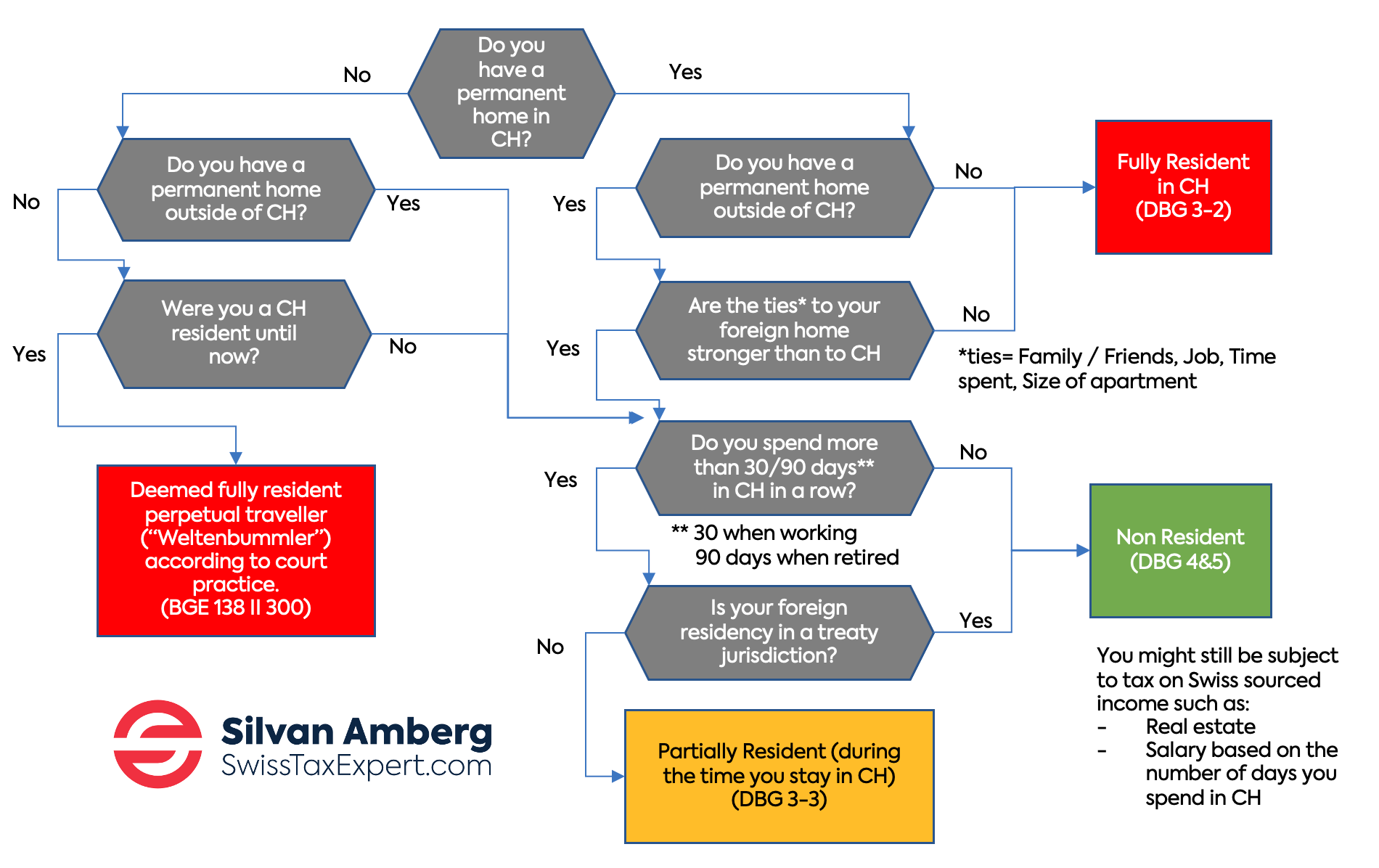 Do you have a permanent home in CH?

No

Yes

Do you have a permanent home outside of CH?

No

Yes

Were you a CH resident until now?

Yes

No

Deemed fully resident perpetual traveller (“Weltenbummler”) according to court practice. (BGE 138 II 300)

Do you have a permanent home outside of CH?

Yes

No

Fully Resident in CH (DBG 3-2)

Are the ties* to your foreign home stronger than to CH

Yes

No

*ties= Family / Friends, Job, Time spent, Size of apartment

Do you spend more than 30/90 days** in CH in a row?

Yes

No

** 30 when working 90 days when retired

Non Resident (DBG 4&5)

Is your foreign residency in a treaty jurisdiction?

No

Yes

Partially Resident (during the time you stay in CH) (DBG 3-3)

You might still be subject to tax on Swiss sourced income such as:
- Real estate
- Salary based on the number of days you spend in CH

Silvan Amberg
SwissTaxExpert.com